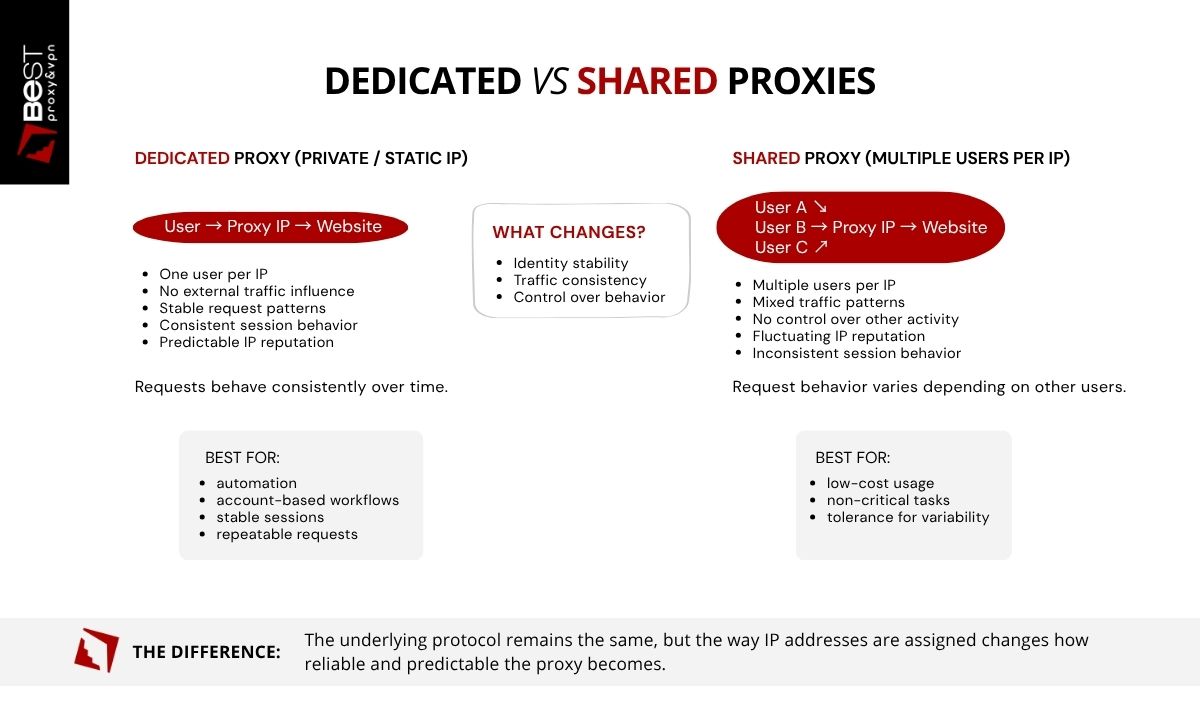 BEST proxy&vpn

DEDICATED VS SHARED PROXIES

DEDICATED PROXY (PRIVATE / STATIC IP)

User → Proxy IP → Website

- One user per IP
- No external traffic influence
- Stable request patterns
- Consistent session behavior
- Predictable IP reputation

Requests behave consistently over time.

BEST FOR:
- automation
- account-based workflows
- stable sessions
- repeatable requests

WHAT CHANGES?
- Identity stability
- Traffic consistency
- Control over behavior

SHARED PROXY (MULTIPLE USERS PER IP)

User A ↘
User B → Proxy IP → Website
User C ↗

- Multiple users per IP
- Mixed traffic patterns
- No control over other activity
- Fluctuating IP reputation
- Inconsistent session behavior

Request behavior varies depending on other users.

BEST FOR:
- low-cost usage
- non-critical tasks
- tolerance for variability

THE DIFFERENCE: The underlying protocol remains the same, but the way IP addresses are assigned changes how reliable and predictable the proxy becomes.